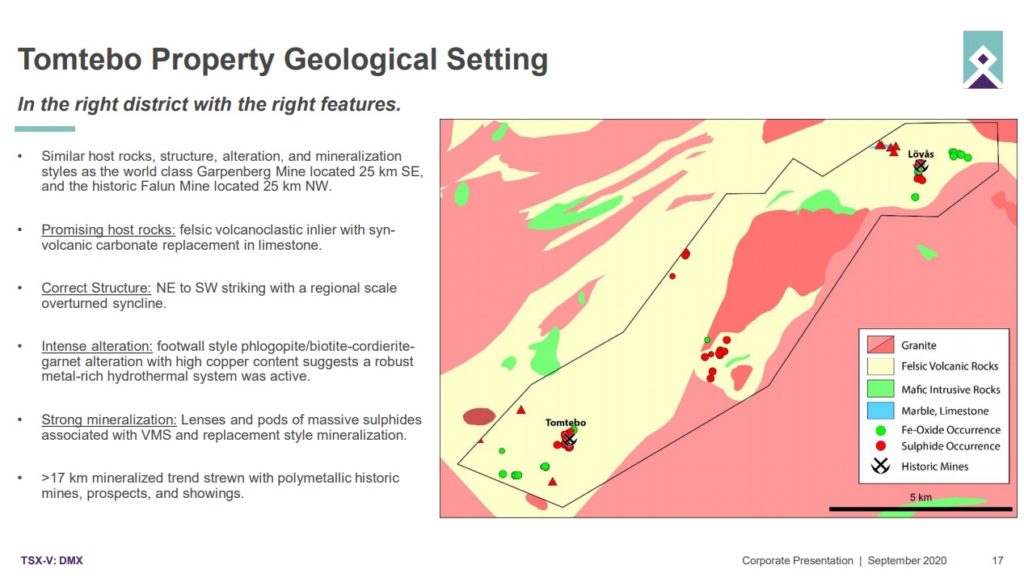 Tomtebo Property Geological Setting

In the right district with the right features.

• Similar host rocks, structure, alteration, and mineralization styles as the world class Garpenberg Mine located 25 km SE, and the historic Falun Mine located 25 km NW.

• Promising host rocks: felsic volcanoclastic inlier with syn-volcanic carbonate replacement in limestone.

• Correct Structure: NE to SW striking with a regional scale overturned syncline.

• Intense alteration: footwall style phlogopite/biotite-cordierite-garnet alteration with high copper content suggests a robust metal-rich hydrothermal system was active.

• Strong mineralization: Lenses and pods of massive sulphides associated with VMS and replacement style mineralization.

• >17 km mineralized trend strewn with polymetallic historic mines, prospects, and showings.

Lövås

Tomtebo

Granite
Felsic Volcanic Rocks
Mafic Intrusive Rocks
Marble, Limestone
Fe-Oxide Occurrence
Sulphide Occurrence
Historic Mines

5 km

TSX-V: DMX

Corporate Presentation | September 2020

17